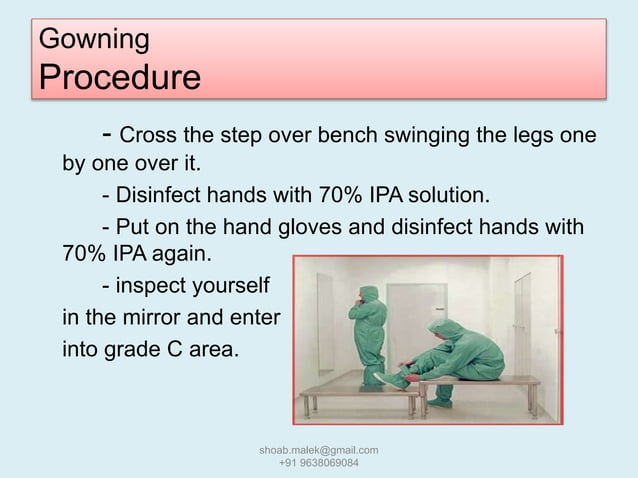 Gowning
Procedure

- Cross the step over bench swinging the legs one by one over it.

- Disinfect hands with 70% IPA solution.

- Put on the hand gloves and disinfect hands with 70% IPA again.

- inspect yourself in the mirror and enter into grade C area.

shoab.malek@gmail.com
+91 9638069084